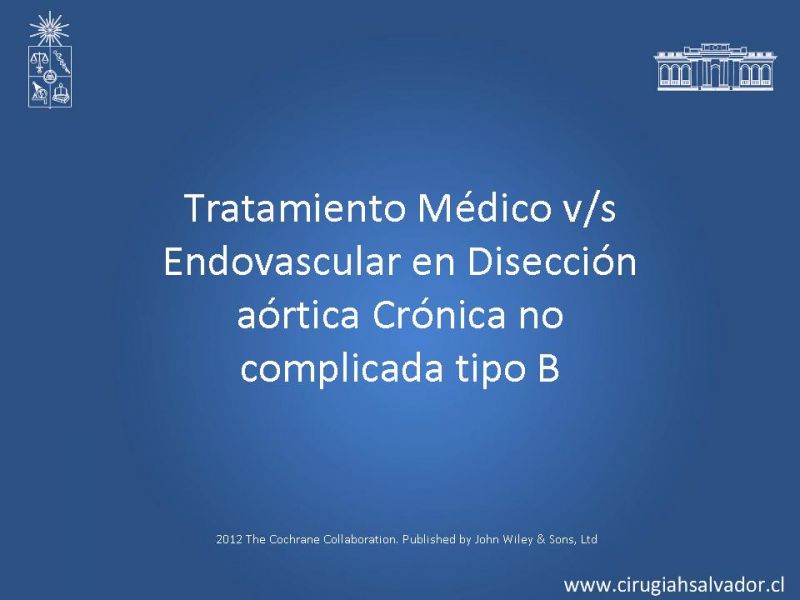 Tratamiento Médico v/s Endovascular en Disección aórtica Crónica no complicada tipo B

2012 The Cochrane Collaboration. Published by John Wiley & Sons, Ltd

www.cirugiahsalvador.cl